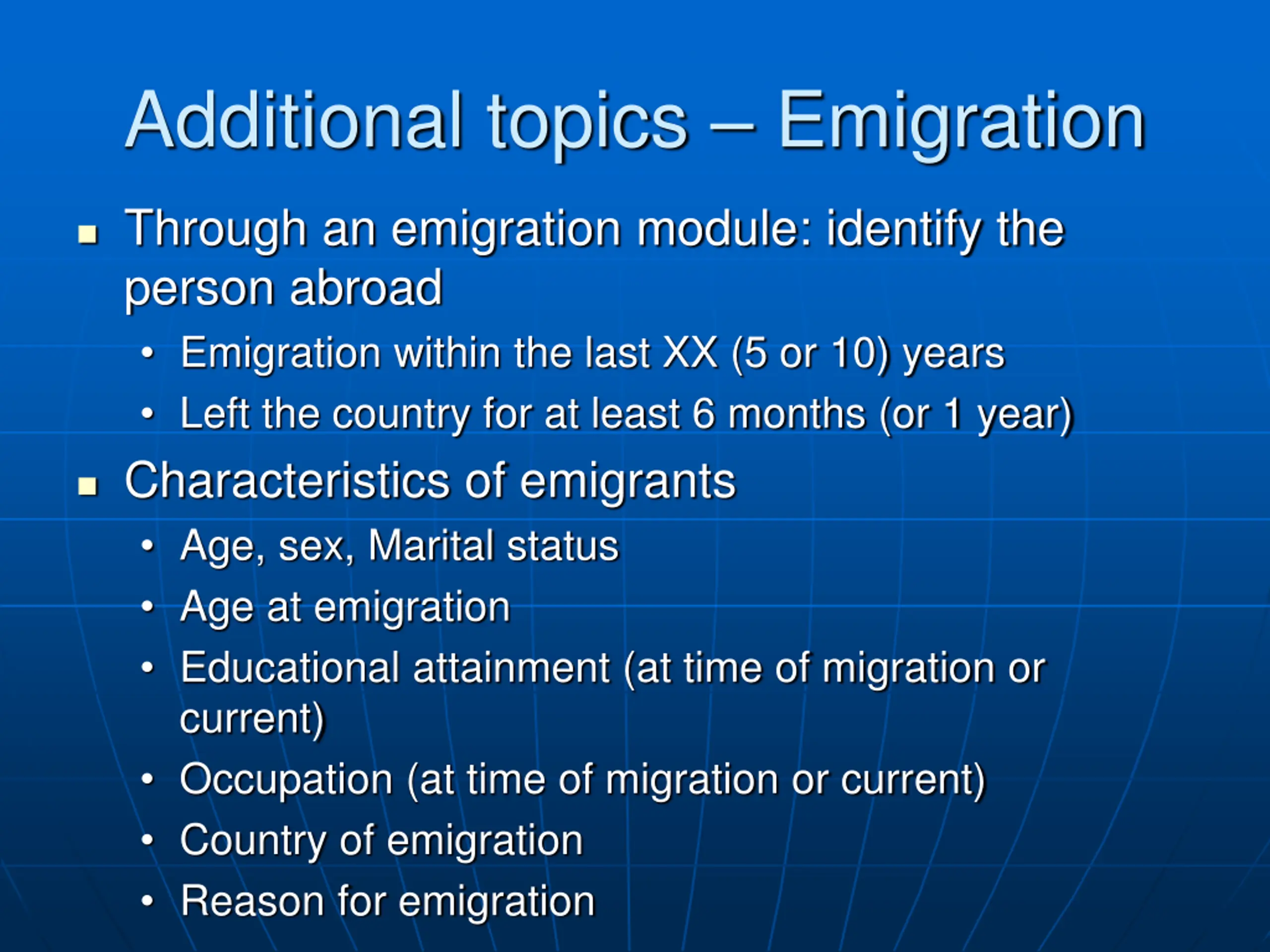 Additional topics – Emigration

▪ Through an emigration module: identify the person abroad
• Emigration within the last XX (5 or 10) years
• Left the country for at least 6 months (or 1 year)

▪ Characteristics of emigrants
• Age, sex, Marital status
• Age at emigration
• Educational attainment (at time of migration or current)
• Occupation (at time of migration or current)
• Country of emigration
• Reason for emigration